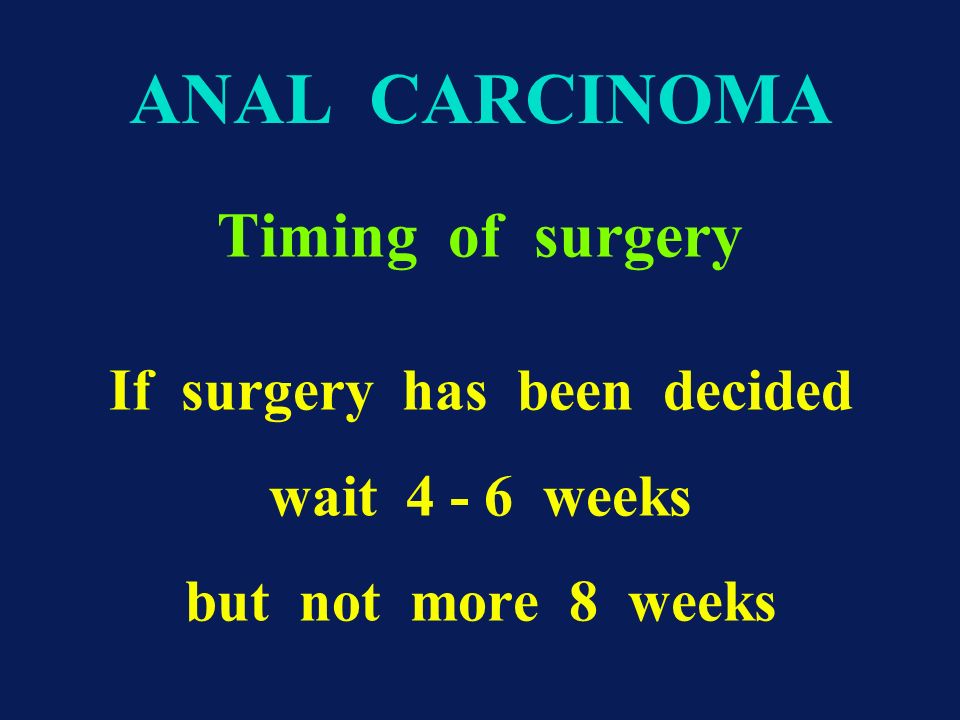 ANAL CARCINOMA

Timing of surgery

If surgery has been decided

wait 4 - 6 weeks

but not more 8 weeks